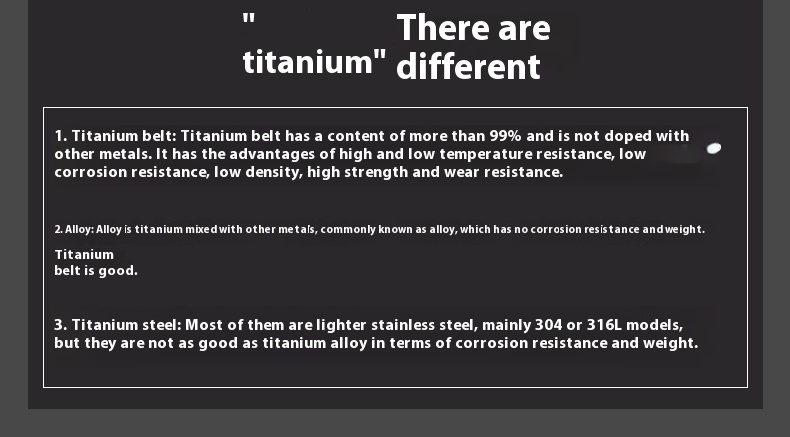 " titanium" There are different

1. Titanium belt: Titanium belt has a content of more than 99% and is not doped with other metals. It has the advantages of high and low temperature resistance, low corrosion resistance, low density, high strength and wear resistance.

2. Alloy: Alloy is titanium mixed with other metals, commonly known as alloy, which has no corrosion resistance and weight.

Titanium belt is good.

3. Titanium steel: Most of them are lighter stainless steel, mainly 304 or 316L models, but they are not as good as titanium alloy in terms of corrosion resistance and weight.